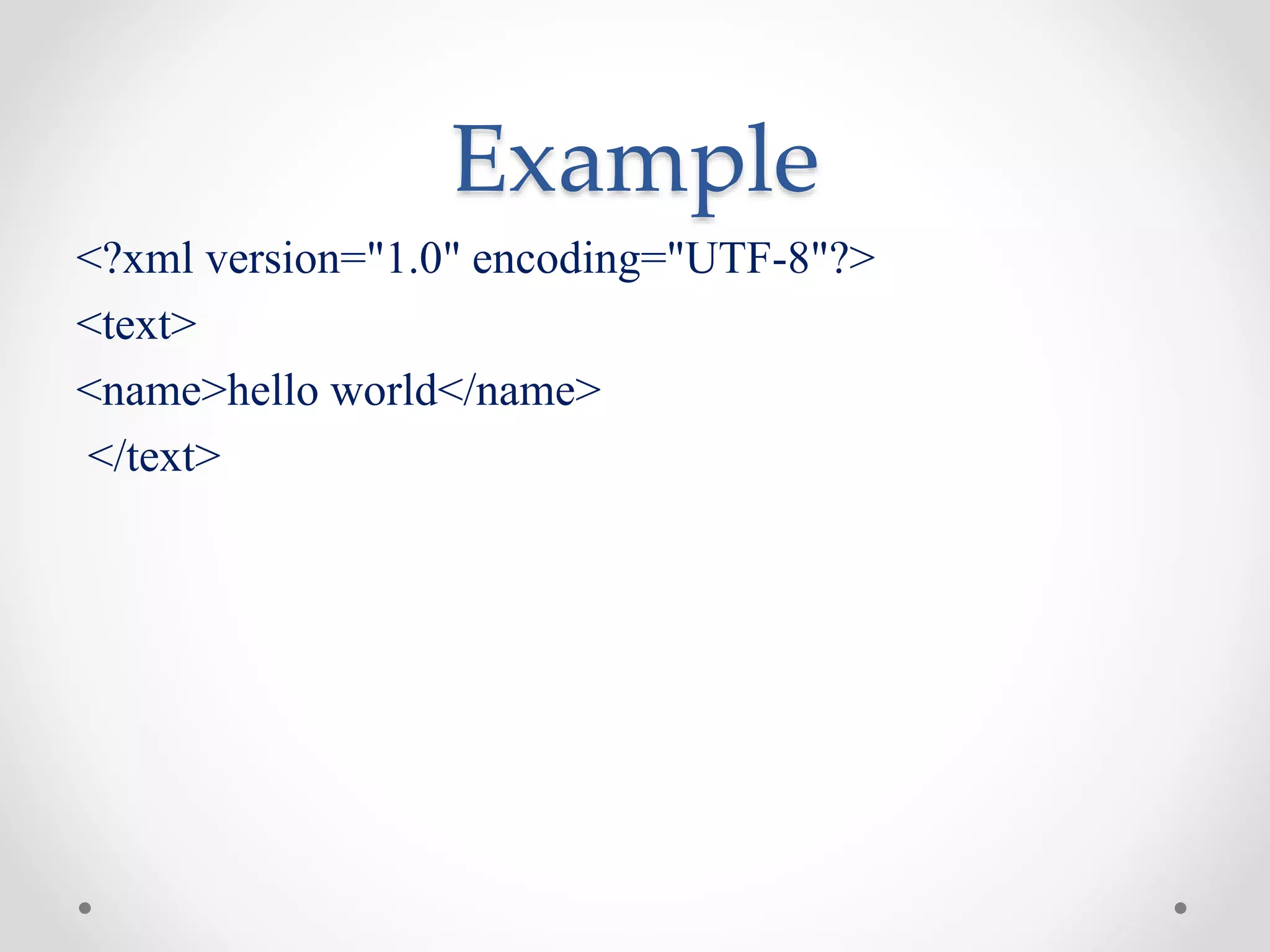 Example

<?xml version="1.0" encoding="UTF-8"?>

<text>

<name>hello world</name>

</text>